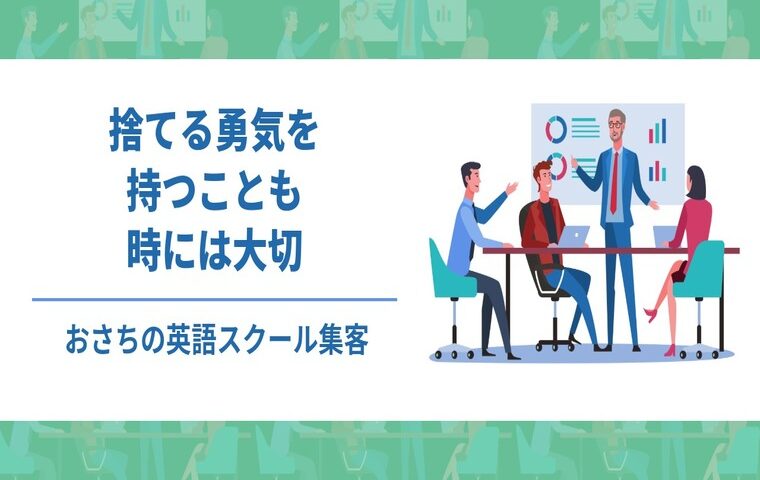 捨てる勇気を
持つことも
時には大切

おさちの英語スクール集客